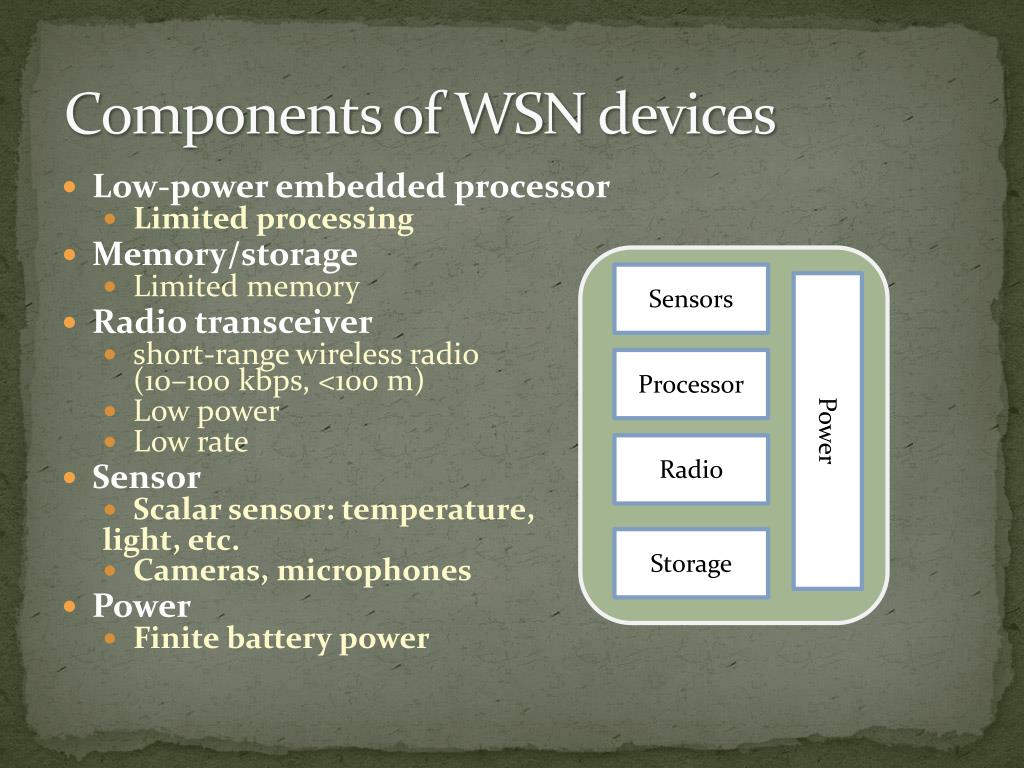 Components of WSN devices

- Low-power embedded processor
  - Limited processing
- Memory/storage
  - Limited memory
- Radio transceiver
  - short-range wireless radio (10–100 kbps, <100 m)
  - Low power
  - Low rate
- Sensor
  - Scalar sensor: temperature, light, etc.
  - Cameras, microphones
- Power
  - Finite battery power

Sensors

Processor

Radio

Storage

Power